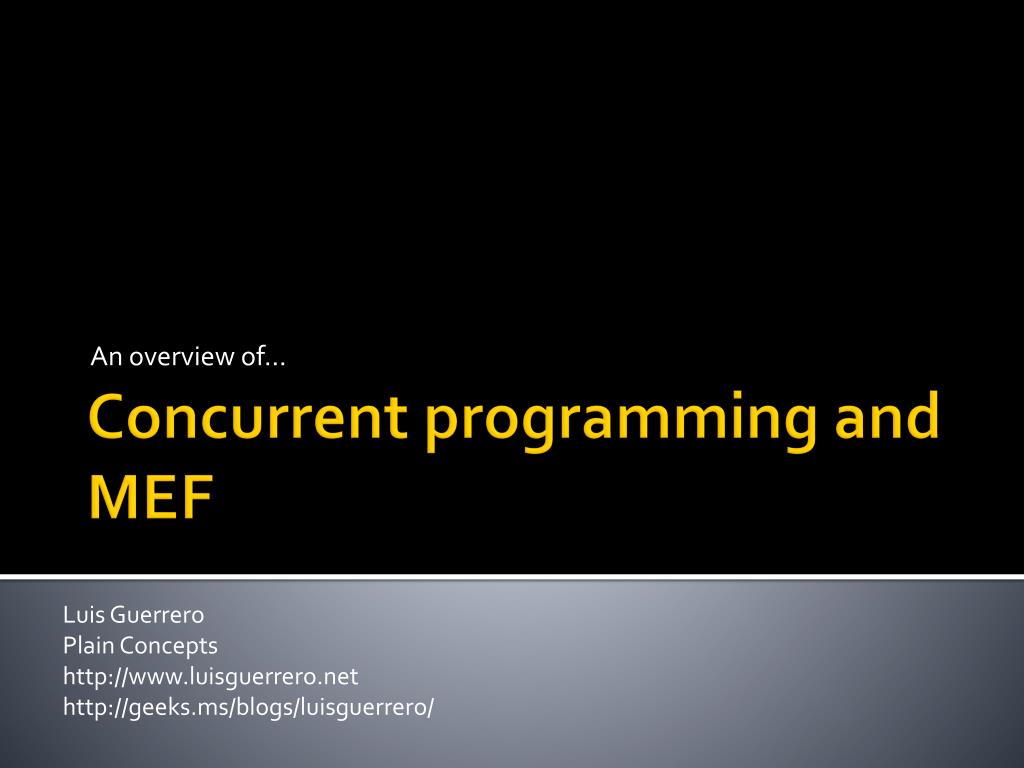 An overview of…

Concurrent programming and MEF

Luis Guerrero
Plain Concepts
http://www.luisguerrero.net
http://geeks.ms/blogs/luisguerrero/